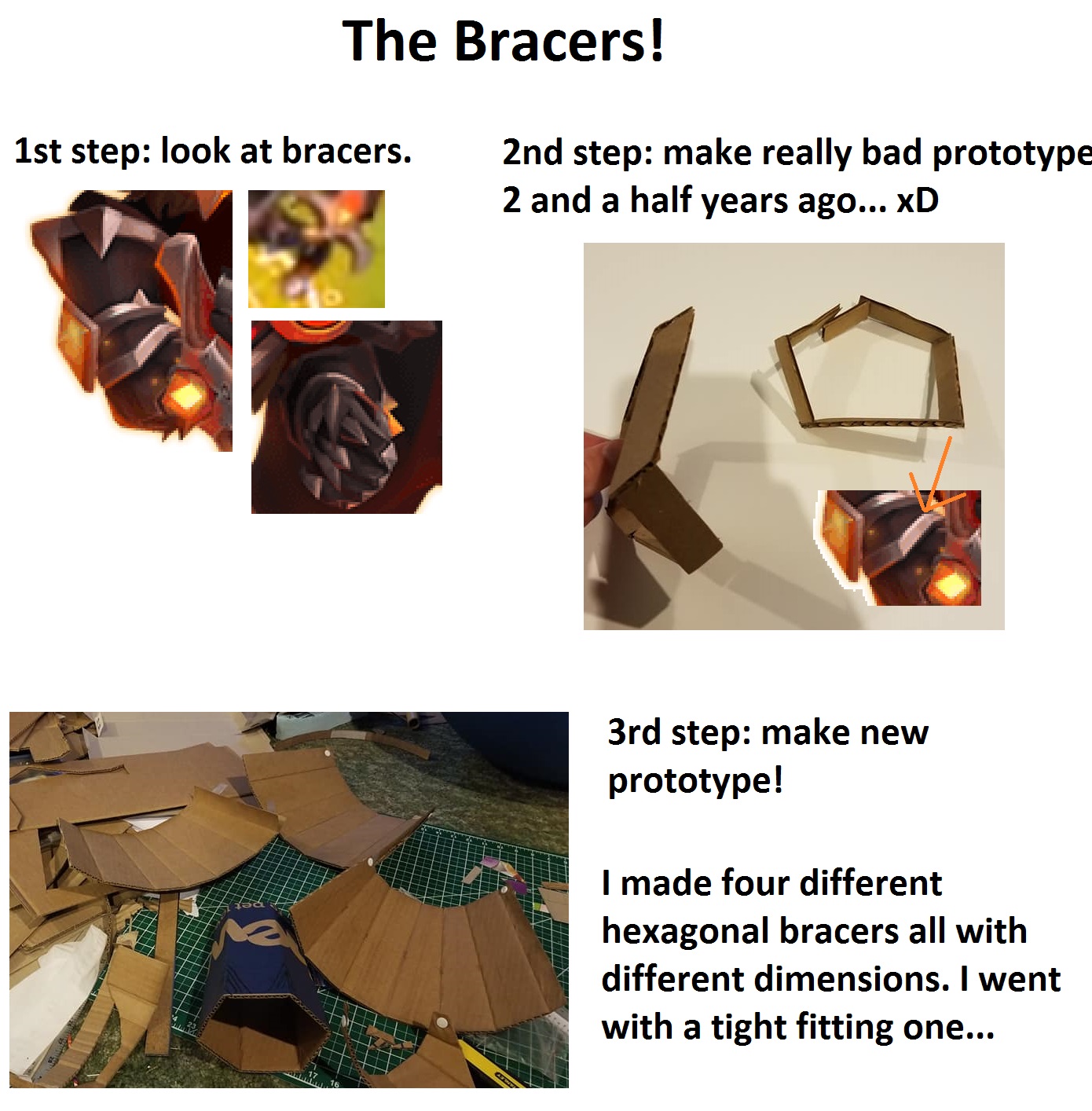 The Bracers!

1st step: look at bracers.

2nd step: make really bad prototype
2 and a half years ago... xD

3rd step: make new prototype!

I made four different hexagonal bracers all with different dimensions. I went with a tight fitting one...